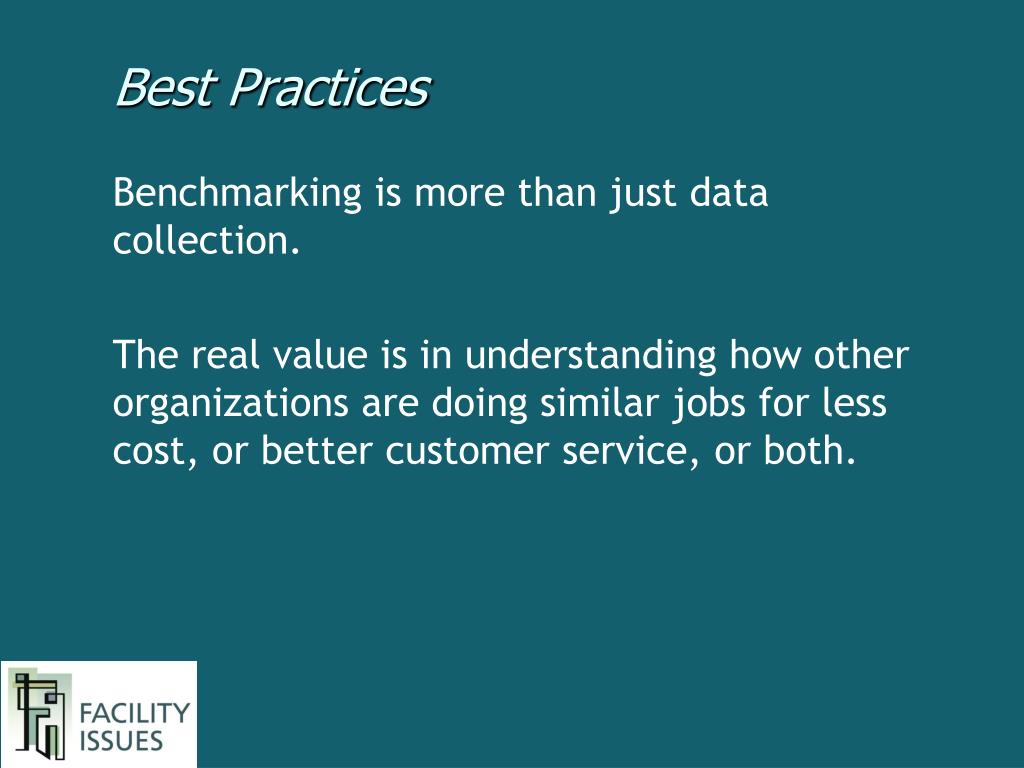 Best Practices

Benchmarking is more than just data collection.

The real value is in understanding how other organizations are doing similar jobs for less cost, or better customer service, or both.

FACILITY ISSUES